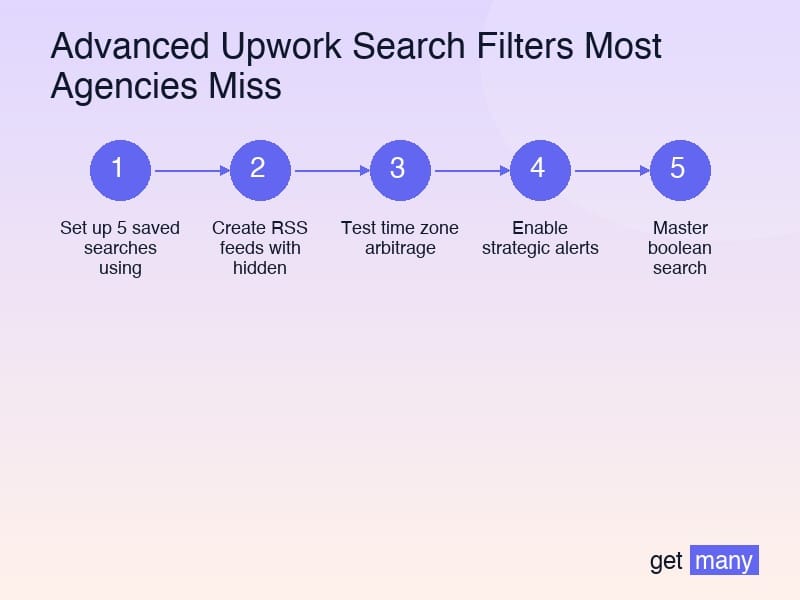 Advanced Upwork Search Filters Most Agencies Miss

1

Set up 5 saved searches using

2

Create RSS feeds with hidden

3

Test time zone arbitrage

4

Enable strategic alerts

5

Master boolean search

get many